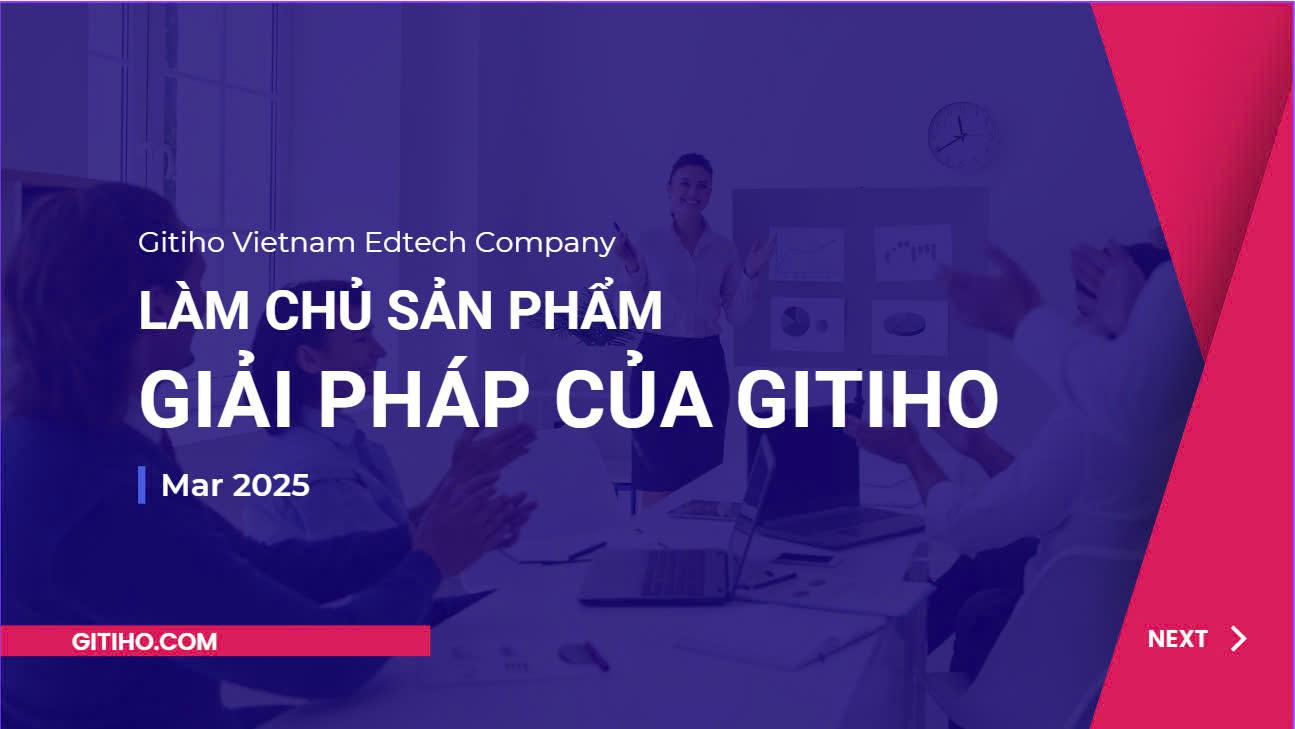 Gitiho Vietnam Edtech Company

LÀM CHỦ SẢN PHẨM

GIẢI PHÁP CỦA GITIHO

Mar 2025

GITIHO.COM

NEXT